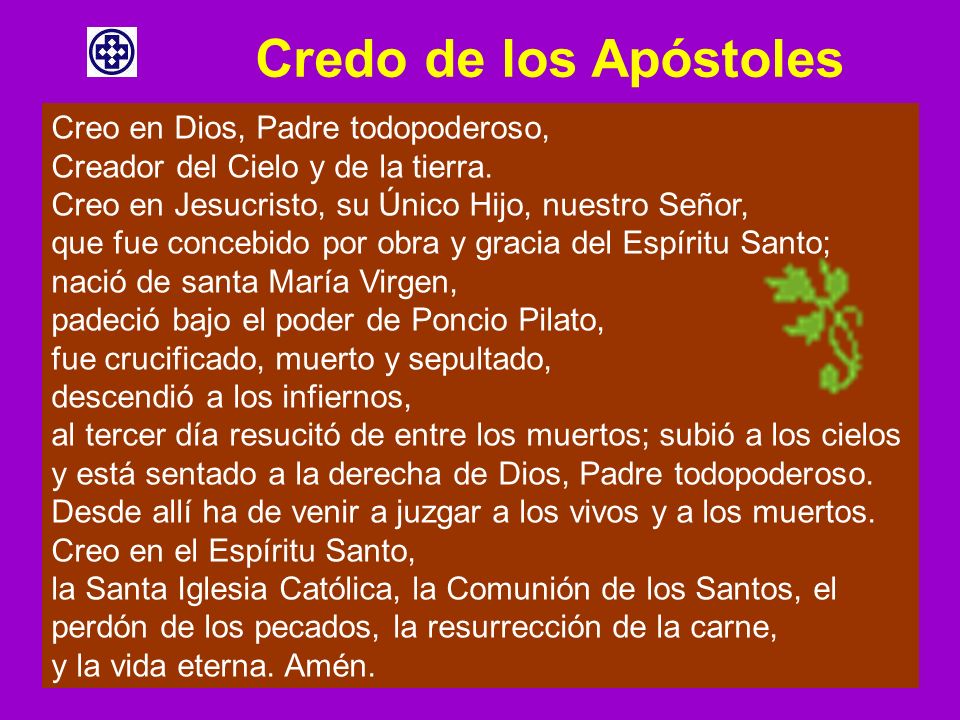 Credo de los Apóstoles

Creo en Dios, Padre todopoderoso,
Creador del Cielo y de la tierra.
Creo en Jesucristo, su Único Hijo, nuestro Señor,
que fue concebido por obra y gracia del Espíritu Santo;
nació de santa María Virgen,
padeció bajo el poder de Poncio Pilato,
fue crucificado, muerto y sepultado,
descendió a los infiernos,
al tercer día resucitó de entre los muertos; subió a los cielos
y está sentado a la derecha de Dios, Padre todopoderoso.
Desde allí ha de venir a juzgar a los vivos y a los muertos.
Creo en el Espíritu Santo,
la Santa Iglesia Católica, la Comunión de los Santos, el
perdón de los pecados, la resurrección de la carne,
y la vida eterna. Amén.